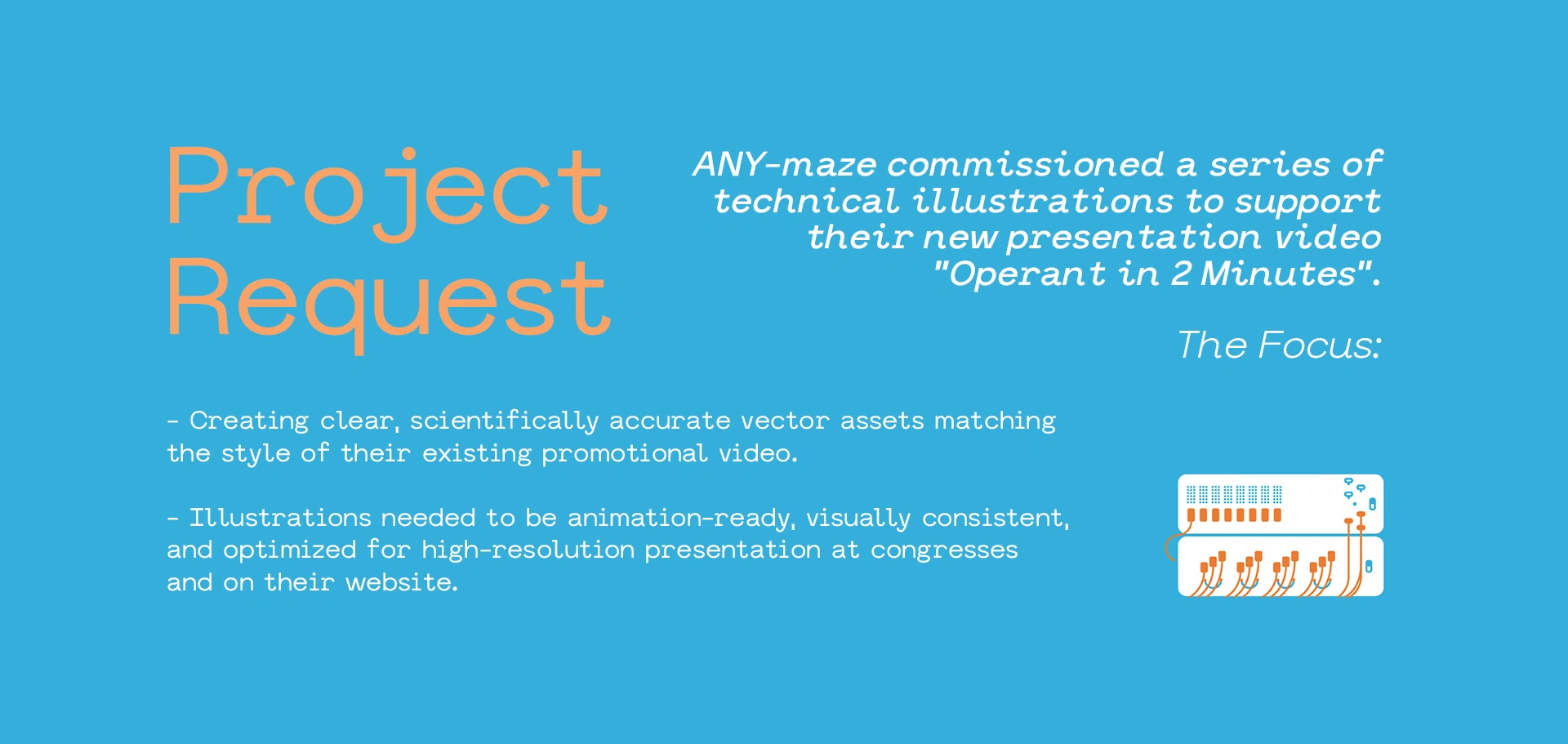 Project Request

ANY-maze commissioned a series of technical illustrations to support their new presentation video "Operant in 2 Minutes".

The Focus:

- Creating clear, scientifically accurate vector assets matching the style of their existing promotional video.

- Illustrations needed to be animation-ready, visually consistent, and optimized for high-resolution presentation at congresses and on their website.